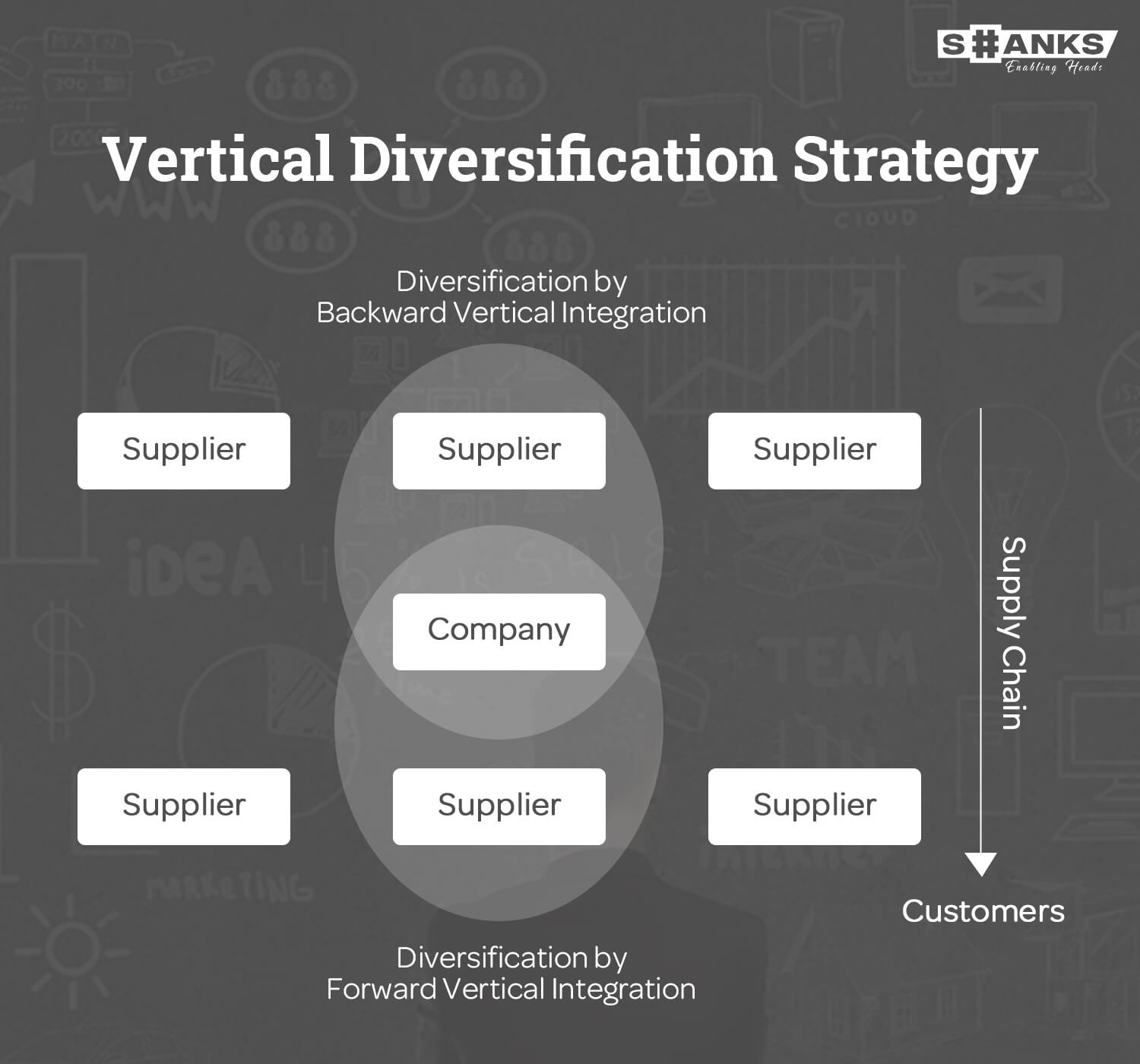 S#ANKS
Enabling Heads

Vertical Diversification Strategy

Diversification by
Backward Vertical Integration

Supplier

Supplier

Supplier

Company

Supplier

Supplier

Supplier

Supply Chain

Customers

Diversification by
Forward Vertical Integration